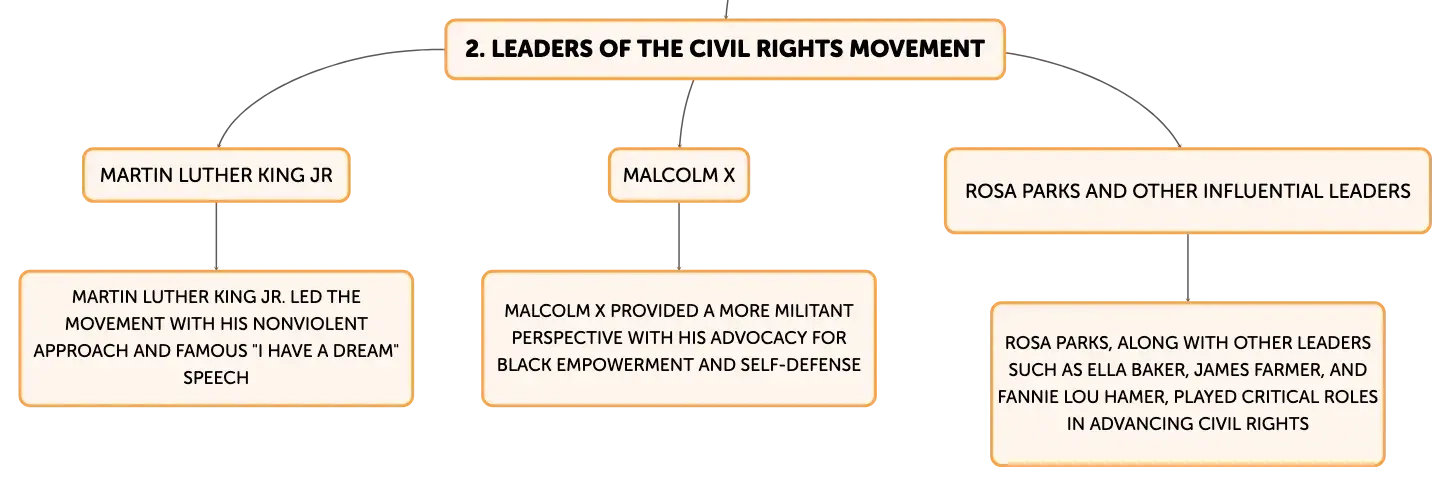 2. LEADERS OF THE CIVIL RIGHTS MOVEMENT

MARTIN LUTHER KING JR

MARTIN LUTHER KING JR. LED THE MOVEMENT WITH HIS NONVIOLENT APPROACH AND FAMOUS "I HAVE A DREAM" SPEECH

MALCOLM X

MALCOLM X PROVIDED A MORE MILITANT PERSPECTIVE WITH HIS ADVOCACY FOR BLACK EMPOWERMENT AND SELF-DEFENSE

ROSA PARKS AND OTHER INFLUENTIAL LEADERS

ROSA PARKS, ALONG WITH OTHER LEADERS SUCH AS ELLA BAKER, JAMES FARMER, AND FANNIE LOU HAMER, PLAYED CRITICAL ROLES IN ADVANCING CIVIL RIGHTS